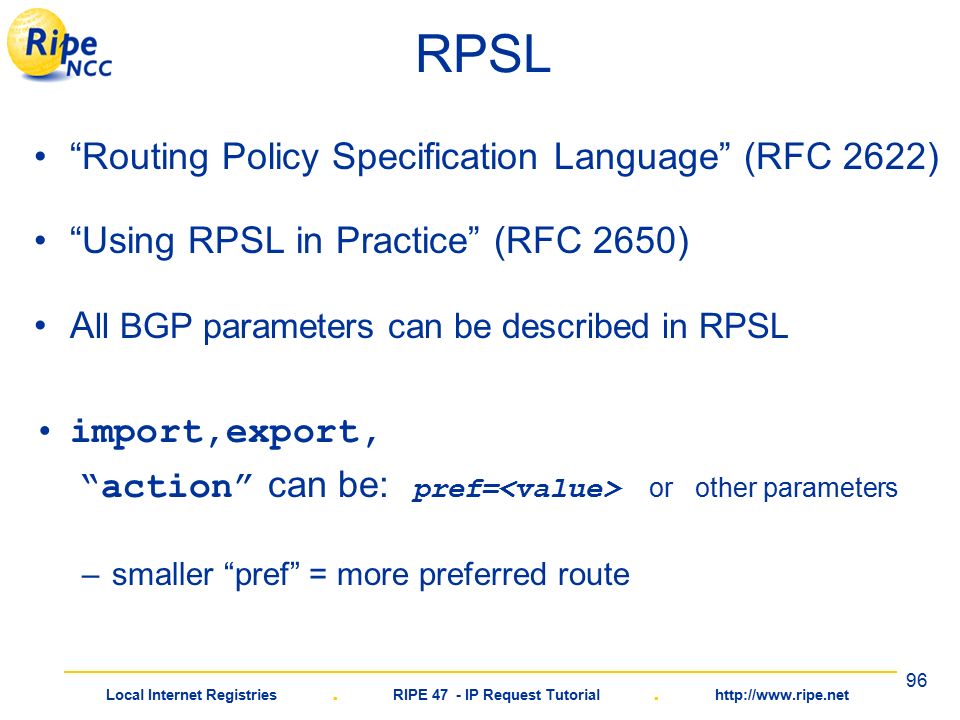 Ripe NCC

RPSL

• “Routing Policy Specification Language” (RFC 2622)

• “Using RPSL in Practice” (RFC 2650)

• All BGP parameters can be described in RPSL

• import,export,
“action” can be: pref=<value> or other parameters

– smaller “pref” = more preferred route

96

Local Internet Registries . RIPE 47 - IP Request Tutorial . http://www.ripe.net